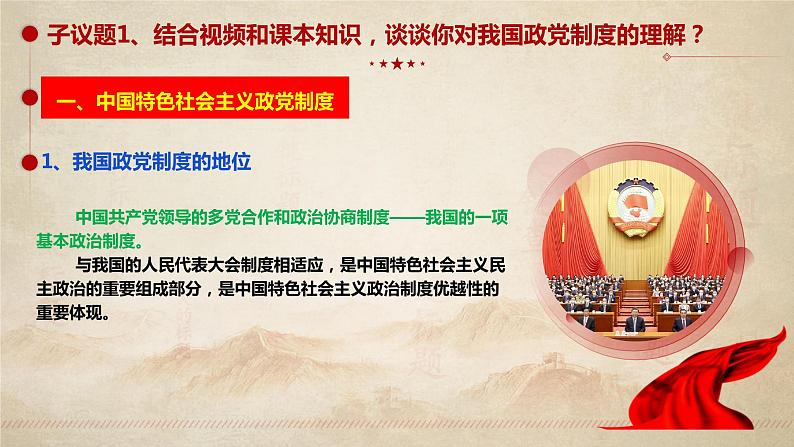 子议题1、结合视频和课本知识，谈谈你对我国政党制度的理解？

一、中国特色社会主义政党制度

1、我国政党制度的地位

中国共产党领导的多党合作和政治协商制度——我国的一项基本政治制度。

与我国的人民代表大会制度相适应，是中国特色社会主义民主政治的重要组成部分，是中国特色社会主义政治制度优越性的重要体现。